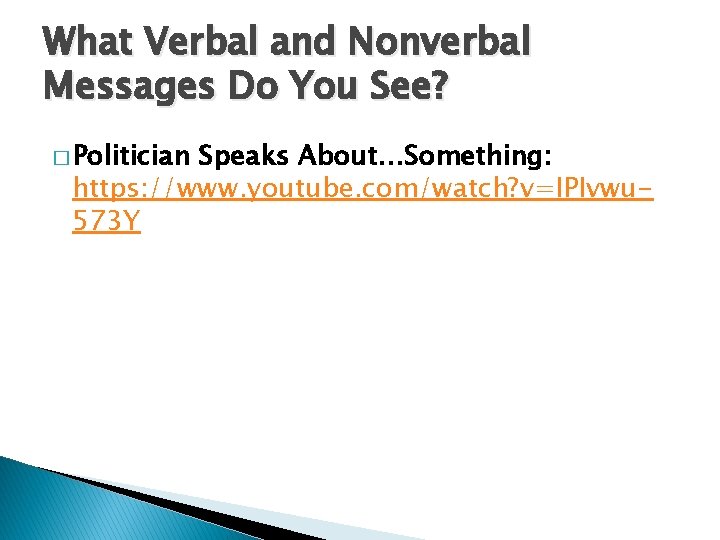 What Verbal and Nonverbal Messages Do You See?

□ Politician Speaks About…Something: https://www.youtube.com/watch?v=IPlvwu-573Y